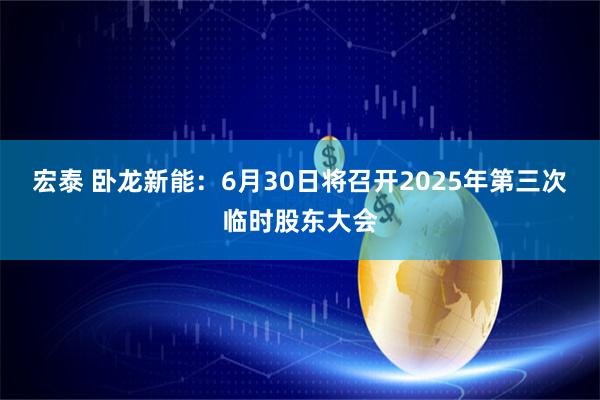 宏泰 卧龙新能：6月30日将召开2025年第三次临时股东大会

$

$